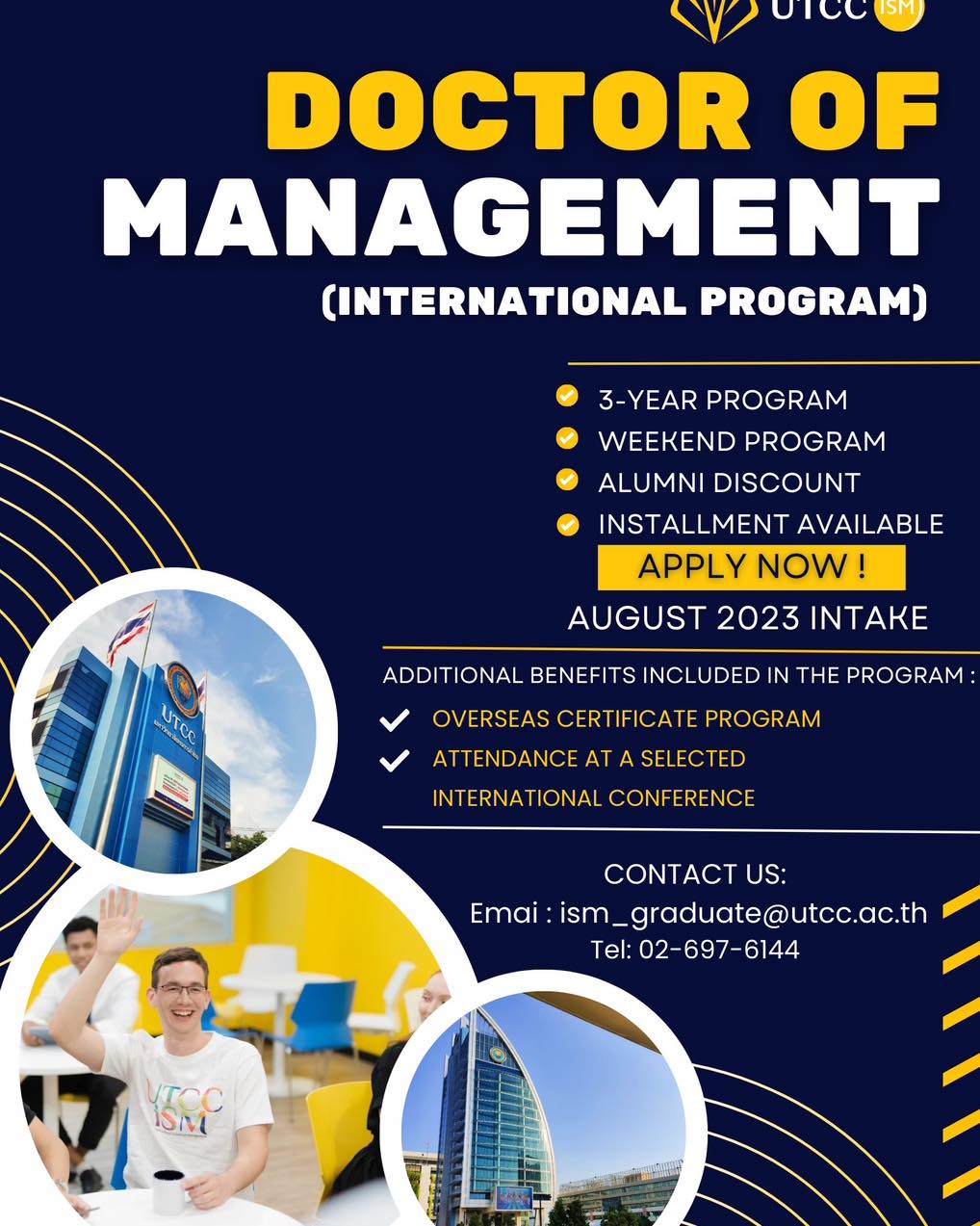 UTCC ISM

DOCTOR OF MANAGEMENT
(INTERNATIONAL PROGRAM)

3-YEAR PROGRAM
WEEKEND PROGRAM
ALUMNI DISCOUNT
INSTALLMENT AVAILABLE

APPLY NOW !
AUGUST 2023 INTAKE

ADDITIONAL BENEFITS INCLUDED IN THE PROGRAM :
OVERSEAS CERTIFICATE PROGRAM
ATTENDANCE AT A SELECTED INTERNATIONAL CONFERENCE

CONTACT US:
Emai : ism_graduate@utcc.ac.th
Tel: 02-697-6144

UTCC

UTCC ISM